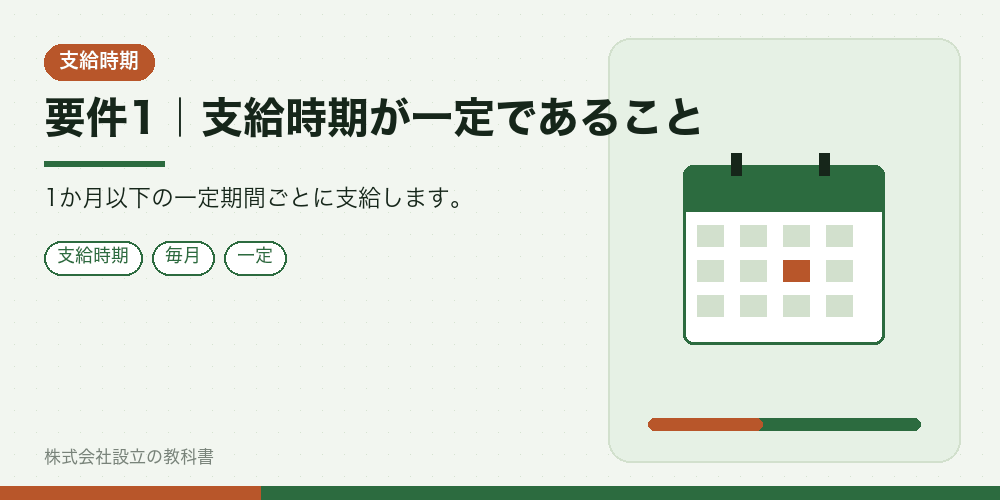 支給時期

要件1｜支給時期が一定であること

1か月以下の一定期間ごとに支給します。

支給時期 毎月 一定

株式会社設立の教科書